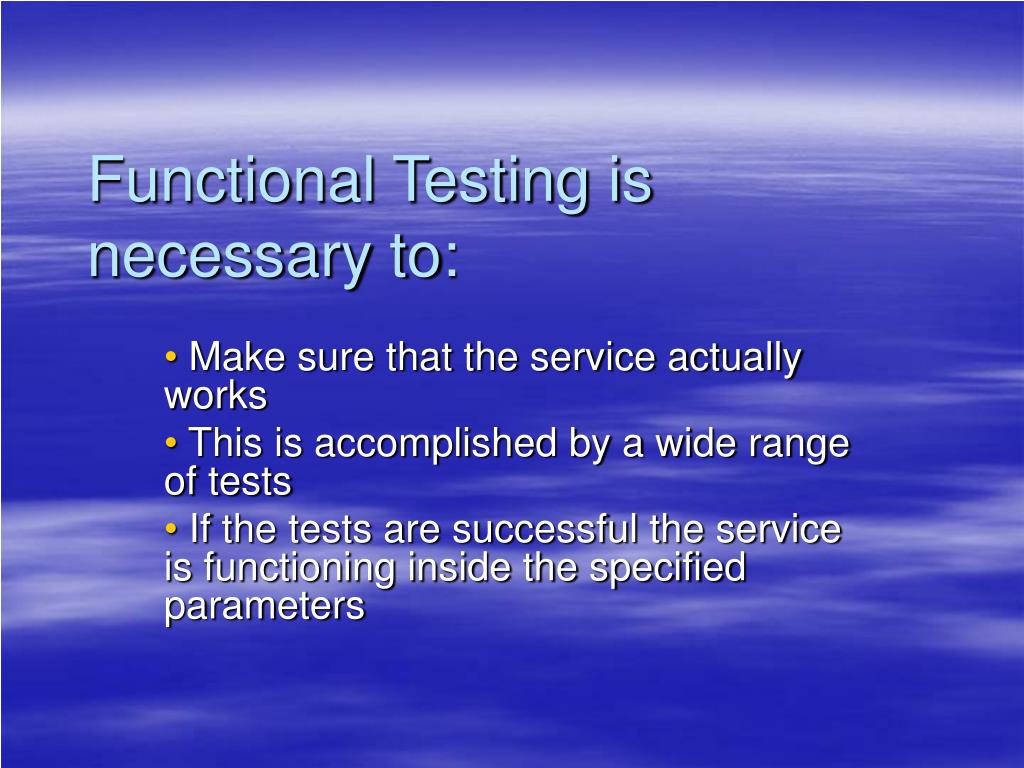 Functional Testing is necessary to:

• Make sure that the service actually works

• This is accomplished by a wide range of tests

• If the tests are successful the service is functioning inside the specified parameters